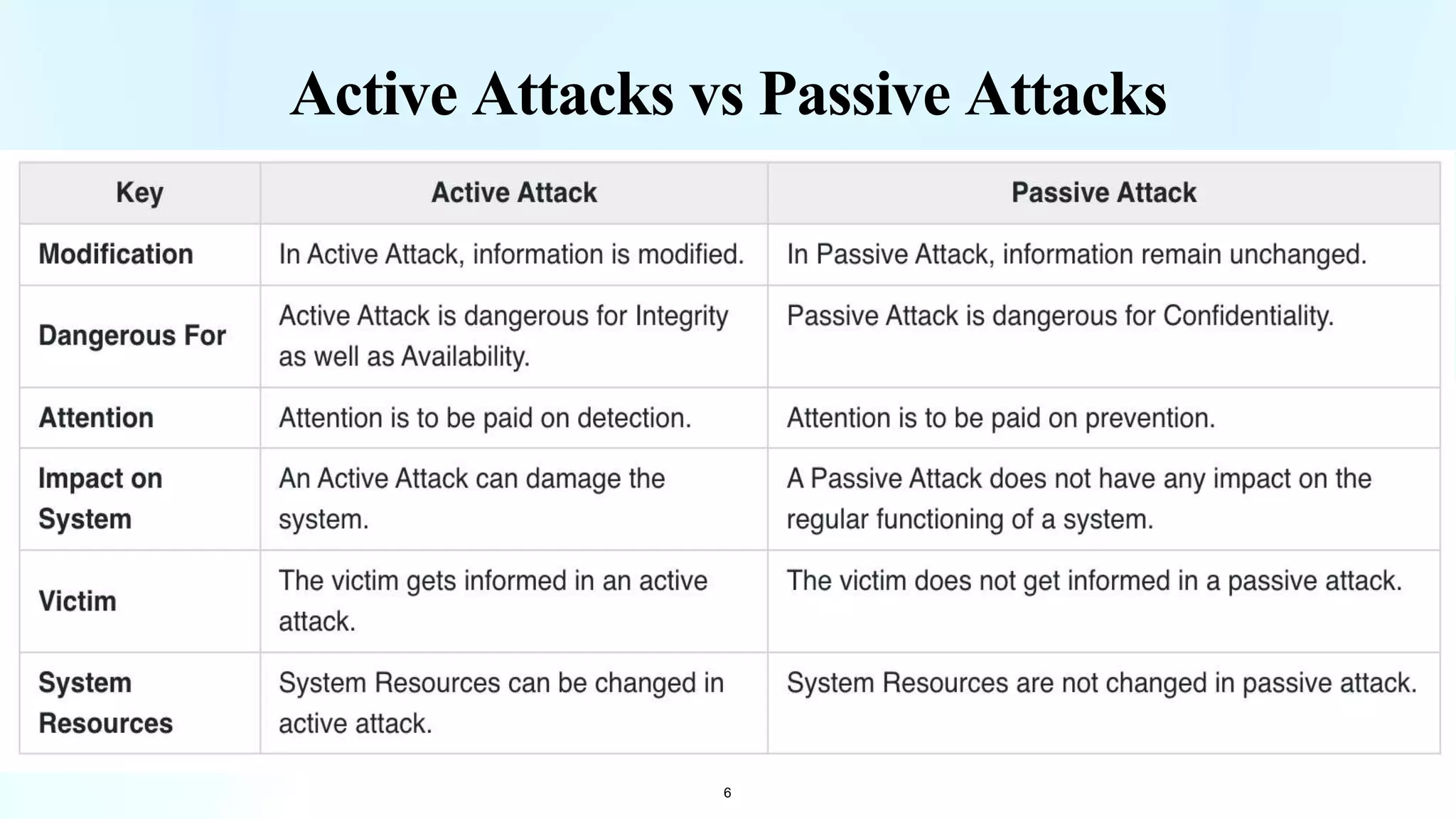 Active Attacks vs Passive Attacks

| Key | Active Attack | Passive Attack |
|---|---|---|
| Modification | In Active Attack, information is modified. | In Passive Attack, information remain unchanged. |
| Dangerous For | Active Attack is dangerous for Integrity as well as Availability. | Passive Attack is dangerous for Confidentiality. |
| Attention | Attention is to be paid on detection. | Attention is to be paid on prevention. |
| Impact on System | An Active Attack can damage the system. | A Passive Attack does not have any impact on the regular functioning of a system. |
| Victim | The victim gets informed in an active attack. | The victim does not get informed in a passive attack. |
| System Resources | System Resources can be changed in active attack. | System Resources are not changed in passive attack. |

6